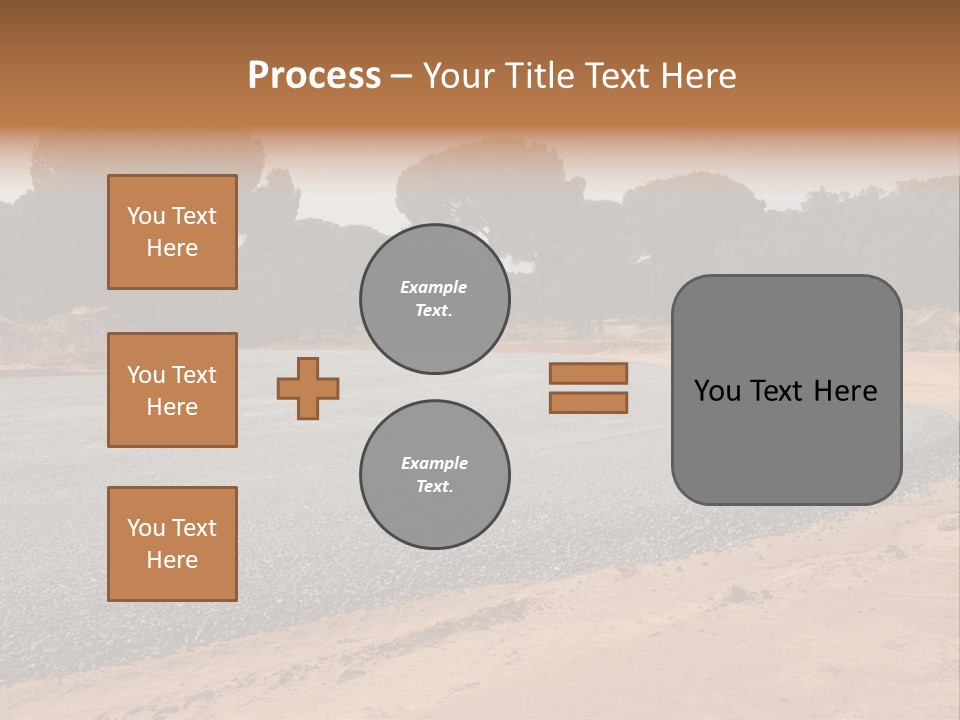 Process – Your Title Text Here

You Text Here

You Text Here

You Text Here

Example Text.

Example Text.

You Text Here